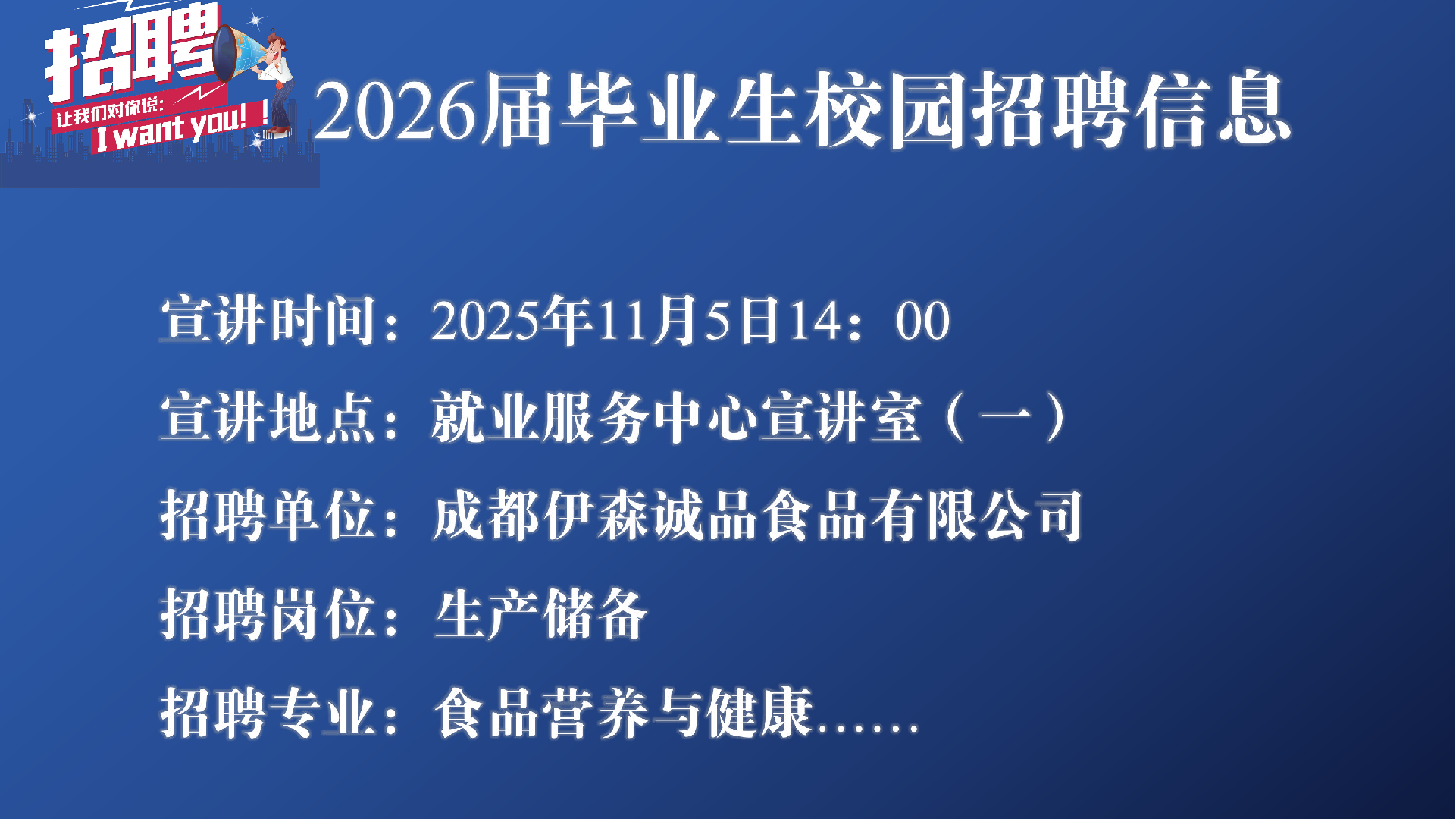 招聘

让我们对你说:

I want you! !

2026届毕业生校园招聘信息

宣讲时间：2025年11月5日14：00

宣讲地点：就业服务中心宣讲室（一）

招聘单位：成都伊森诚品食品有限公司

招聘岗位：生产储备

招聘专业：食品营养与健康……